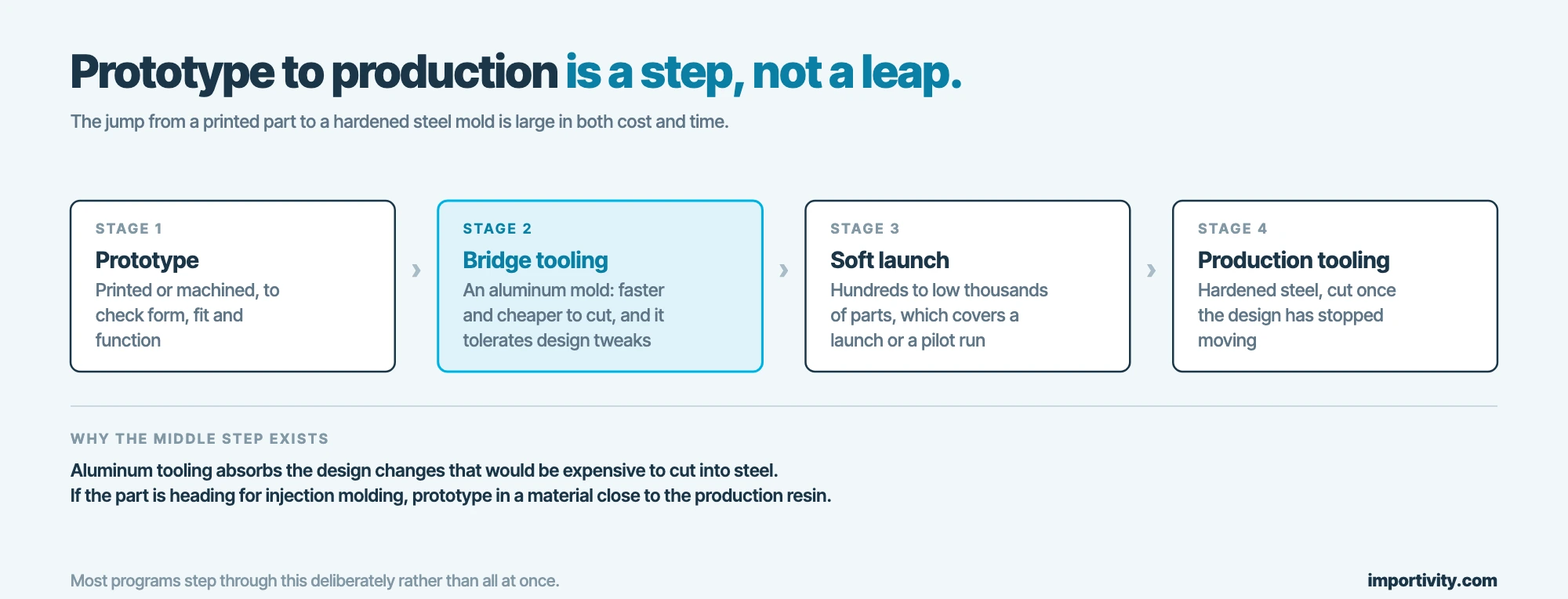 Prototype to production is a step, not a leap.

The jump from a printed part to a hardened steel mold is large in both cost and time.

STAGE 1
Prototype
Printed or machined, to check form, fit and function

›

STAGE 2
Bridge tooling
An aluminum mold: faster and cheaper to cut, and it tolerates design tweaks

›

STAGE 3
Soft launch
Hundreds to low thousands of parts, which covers a launch or a pilot run

›

STAGE 4
Production tooling
Hardened steel, cut once the design has stopped moving

WHY THE MIDDLE STEP EXISTS

Aluminum tooling absorbs the design changes that would be expensive to cut into steel.
If the part is heading for injection molding, prototype in a material close to the production resin.

Most programs step through this deliberately rather than all at once.

importivity.com